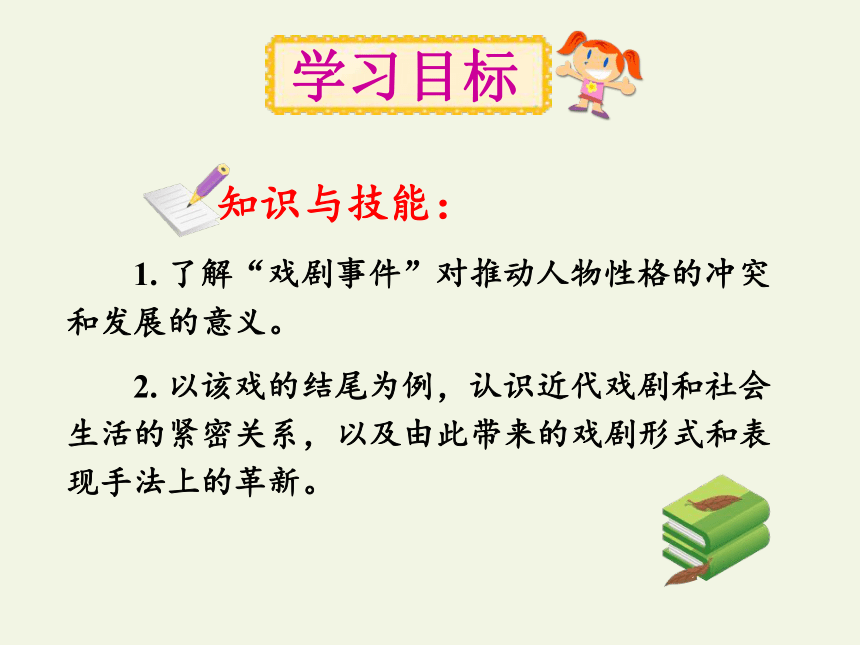 学习目标

知识与技能：

1. 了解“戏剧事件”对推动人物性格的冲突和发展的意义。

2. 以该戏的结尾为例，认识近代戏剧和社会生活的紧密关系，以及由此带来的戏剧形式和表现手法上的革新。